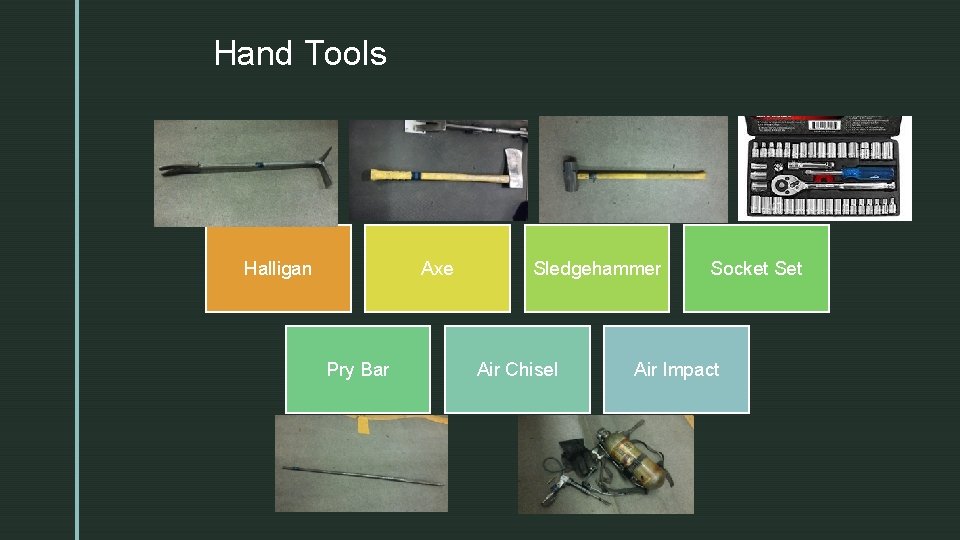 Hand Tools

Halligan

Axe

Sledgehammer

Socket Set

Pry Bar

Air Chisel

Air Impact